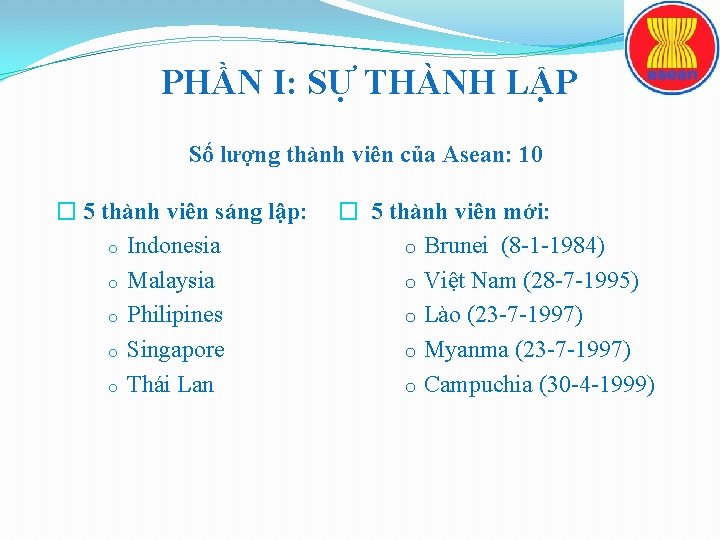 asean

PHẦN I: SỰ THÀNH LẬP

Số lượng thành viên của Asean: 10

☐ 5 thành viên sáng lập:
o Indonesia
o Malaysia
o Philipines
o Singapore
o Thái Lan

☐ 5 thành viên mới:
o Brunei (8-1-1984)
o Việt Nam (28-7-1995)
o Lào (23-7-1997)
o Myanma (23-7-1997)
o Campuchia (30-4-1999)